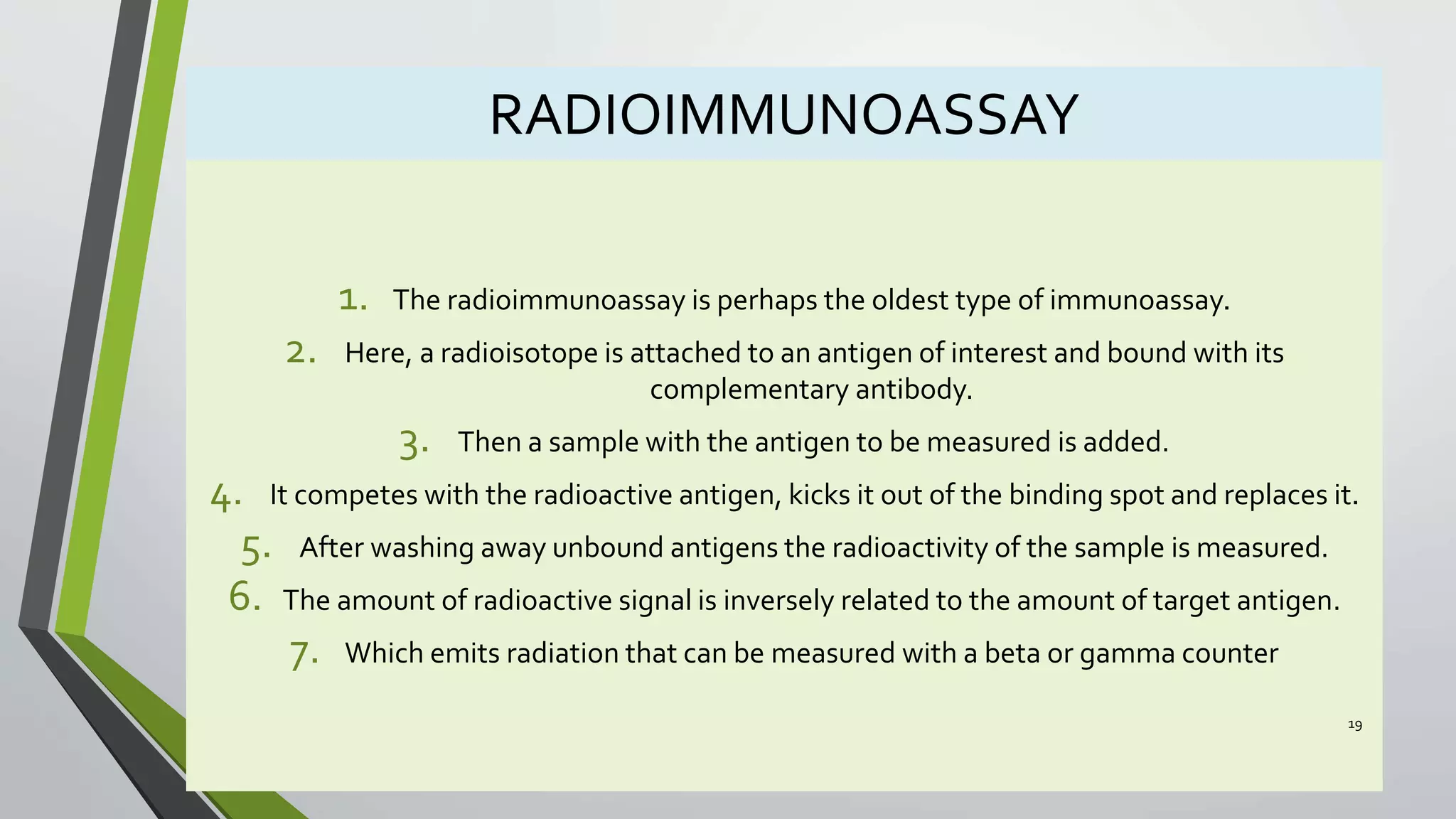 RADIOIMMUNOASSAY

1. The radioimmunoassay is perhaps the oldest type of immunoassay.
2. Here, a radioisotope is attached to an antigen of interest and bound with its complementary antibody.
3. Then a sample with the antigen to be measured is added.
4. It competes with the radioactive antigen, kicks it out of the binding spot and replaces it.
5. After washing away unbound antigens the radioactivity of the sample is measured.
6. The amount of radioactive signal is inversely related to the amount of target antigen.
7. Which emits radiation that can be measured with a beta or gamma counter

19